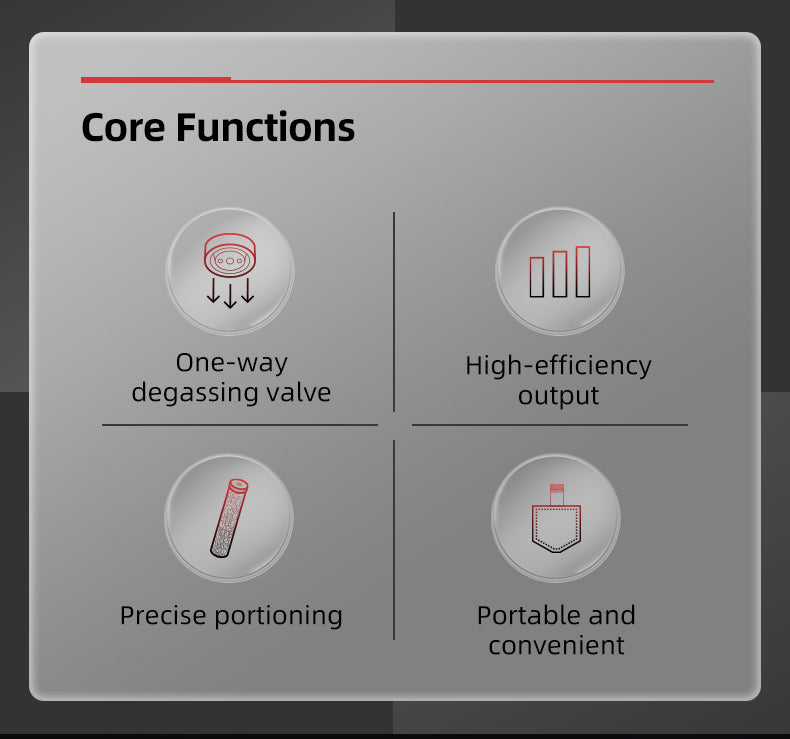 Core Functions

One-way degassing valve

High-efficiency output

Precise portioning

Portable and convenient